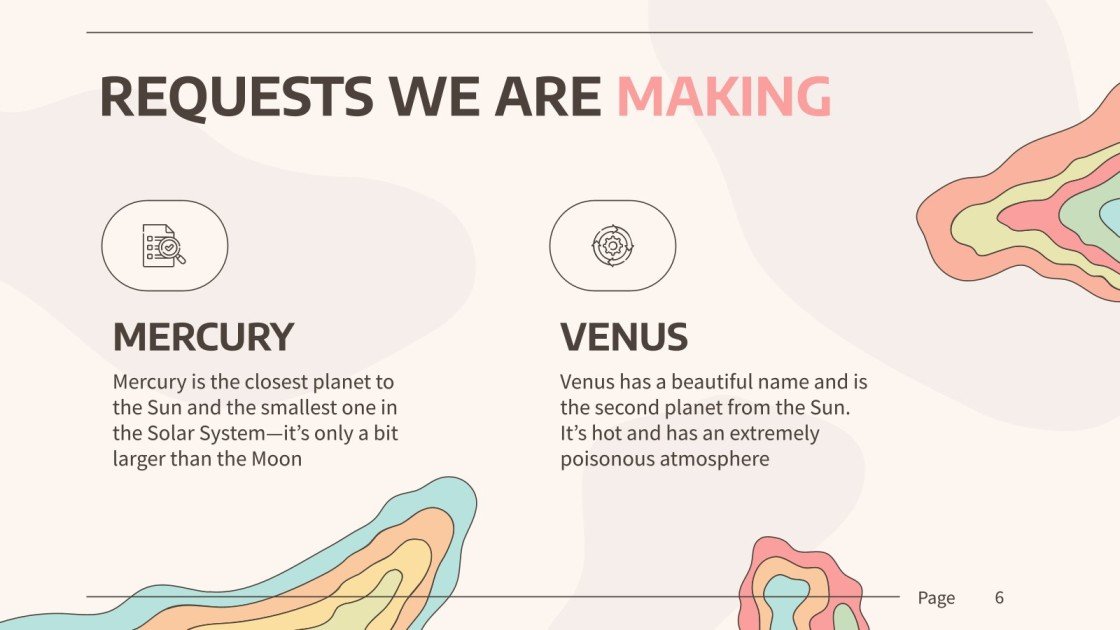 REQUESTS WE ARE MAKING

MERCURY

Mercury is the closest planet to the Sun and the smallest one in the Solar System—it's only a bit larger than the Moon

VENUS

Venus has a beautiful name and is the second planet from the Sun. It's hot and has an extremely poisonous atmosphere

Page 6